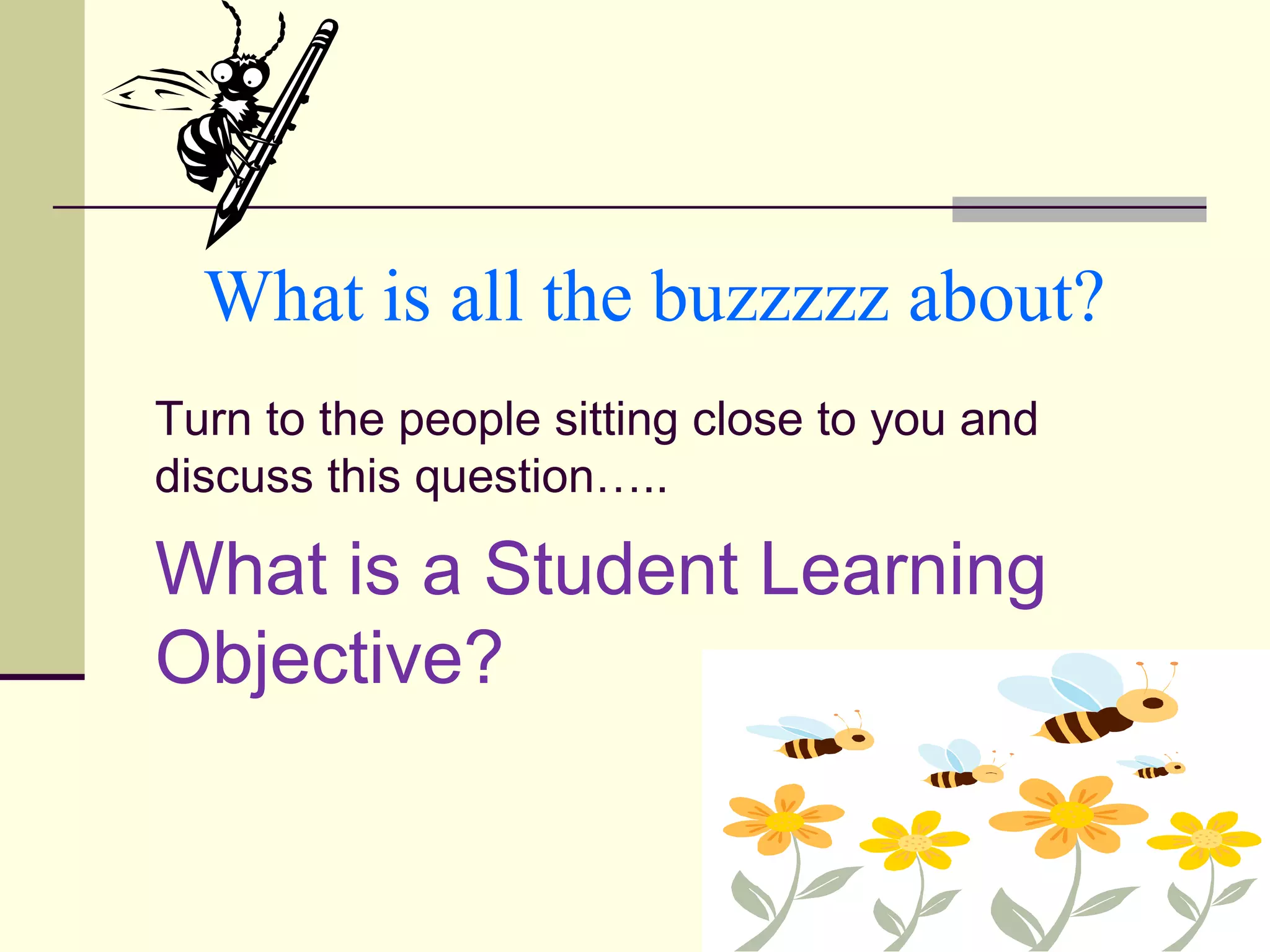 What is all the buzzzzz about?

Turn to the people sitting close to you and discuss this question…..

What is a Student Learning Objective?